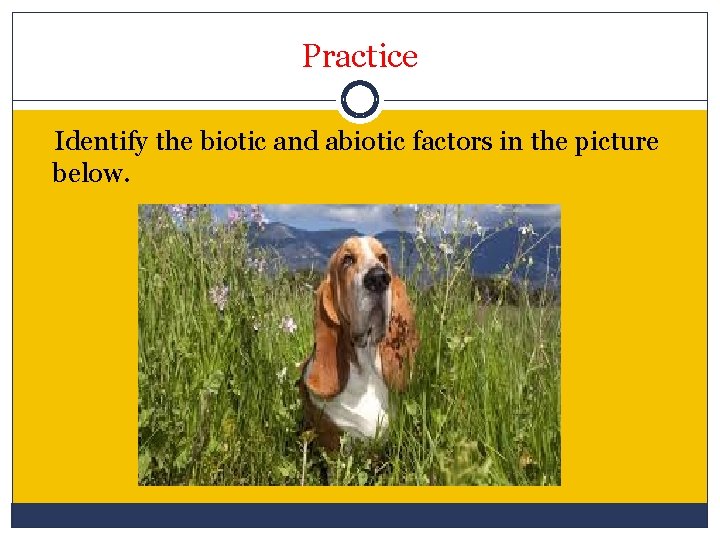 Practice

Identify the biotic and abiotic factors in the picture below.